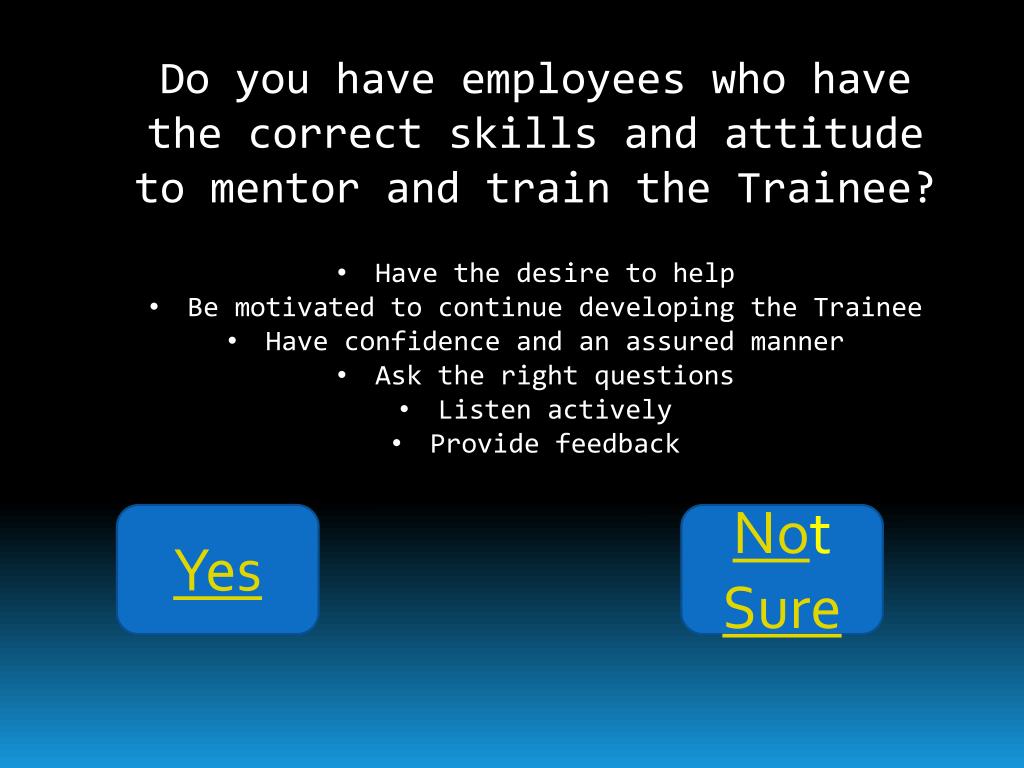 Do you have employees who have the correct skills and attitude to mentor and train the Trainee?

• Have the desire to help
• Be motivated to continue developing the Trainee
• Have confidence and an assured manner
• Ask the right questions
• Listen actively
• Provide feedback

Yes

Not Sure